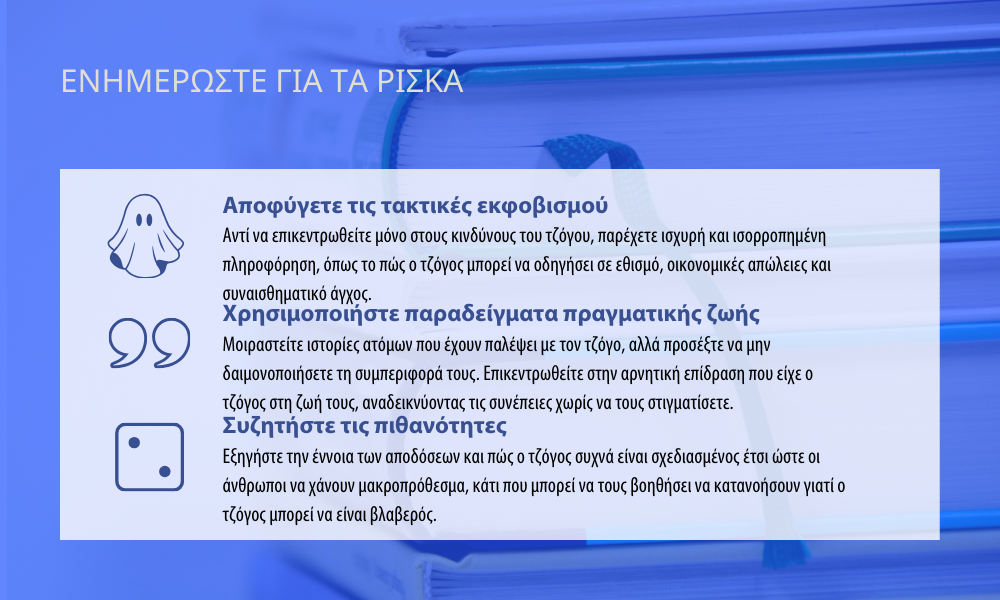 ΕΝΗΜΕΡΩΣΤΕ ΓΙΑ ΤΑ ΡΙΣΚΑ

Αποφύγετε τις τακτικές εκφοβισμού
Αντί να επικεντρωθείτε μόνο στους κινδύνους του τζόγου, παρέχετε ισχυρή και ισορροπημένη πληροφόρηση, όπως το πώς ο τζόγος μπορεί να οδηγήσει σε εθισμό, οικονομικές απώλειες και συναισθηματικό άγχος.

Χρησιμοποιήστε παραδείγματα πραγματικής ζωής
Μοιραστείτε ιστορίες ατόμων που έχουν παλέψει με τον τζόγο, αλλά προσέξτε να μην δαιμονοποιήσετε τη συμπεριφορά τους. Επικεντρωθείτε στην αρνητική επίδραση που είχε ο τζόγος στη ζωή τους, αναδεικνύοντας τις συνέπειες χωρίς να τους στιγματίσετε.

Συζητήστε τις πιθανότητες
Εξηγήστε την έννοια των αποδόσεων και πώς ο τζόγος συχνά είναι σχεδιασμένος έτσι ώστε οι άνθρωποι να χάνουν μακροπρόθεσμα, κάτι που μπορεί να τους βοηθήσει να κατανοήσουν γιατί ο τζόγος μπορεί να είναι βλαβερός.